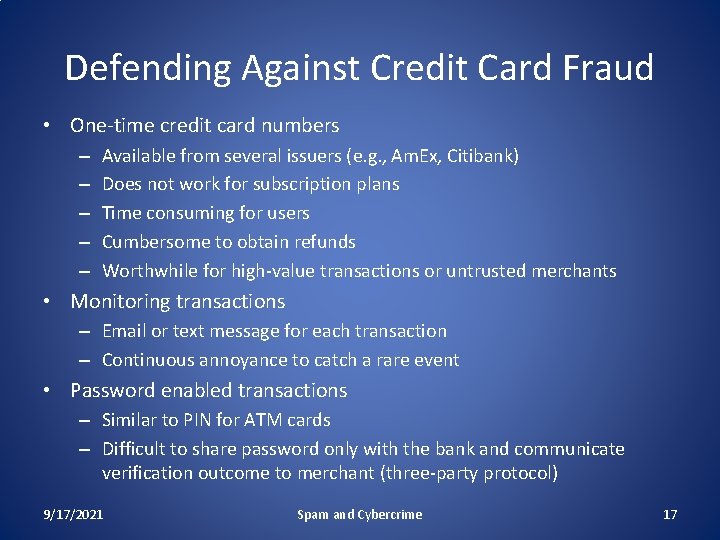 Defending Against Credit Card Fraud

• One-time credit card numbers
– Available from several issuers (e.g., AmEx, Citibank)
– Does not work for subscription plans
– Time consuming for users
– Cumbersome to obtain refunds
– Worthwhile for high-value transactions or untrusted merchants
• Monitoring transactions
– Email or text message for each transaction
– Continuous annoyance to catch a rare event
• Password enabled transactions
– Similar to PIN for ATM cards
– Difficult to share password only with the bank and communicate verification outcome to merchant (three-party protocol)

9/17/2021 Spam and Cybercrime 17